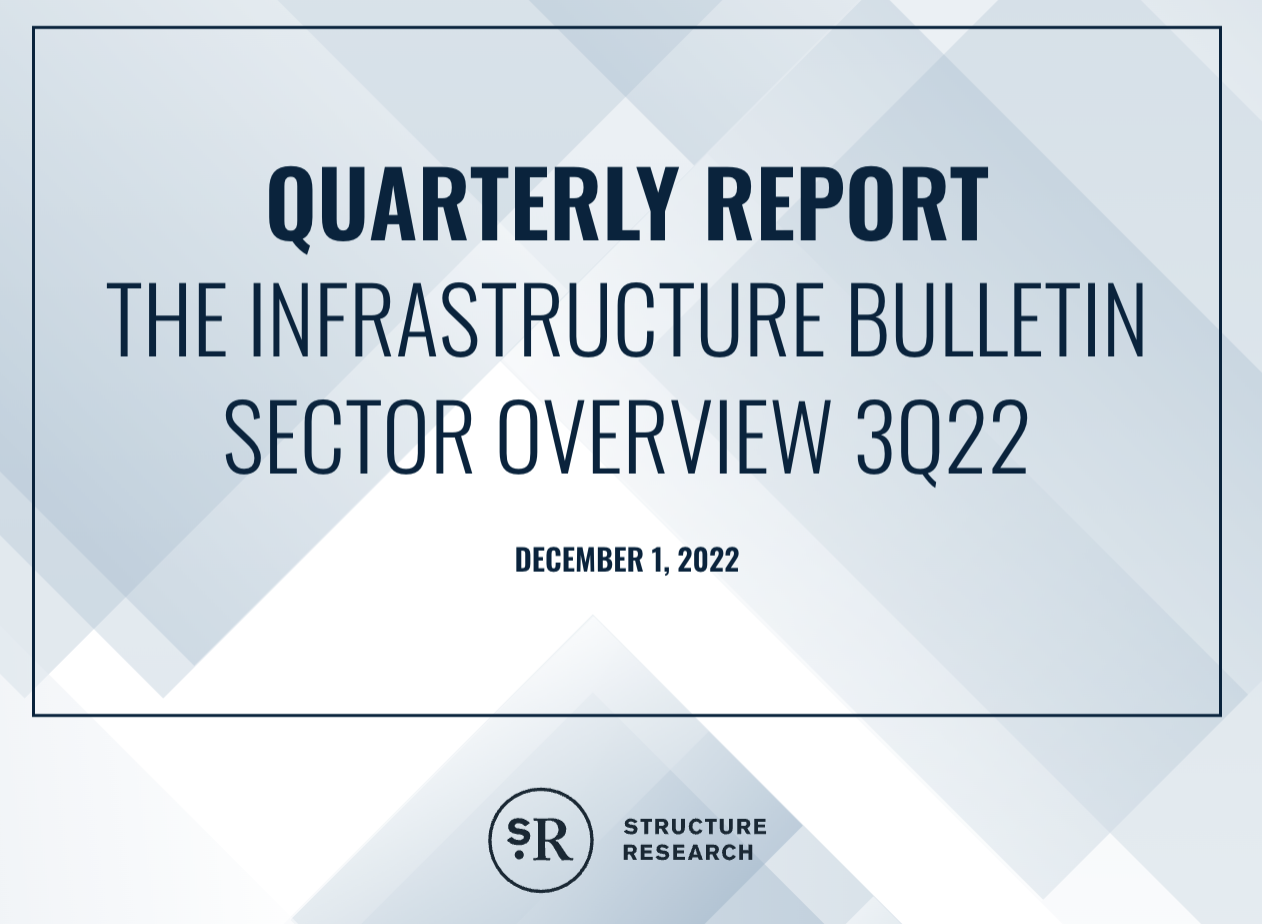 QUARTERLY REPORT
THE INFRASTRUCTURE BULLETIN
SECTOR OVERVIEW 3Q22

DECEMBER 1, 2022

SR

STRUCTURE
RESEARCH